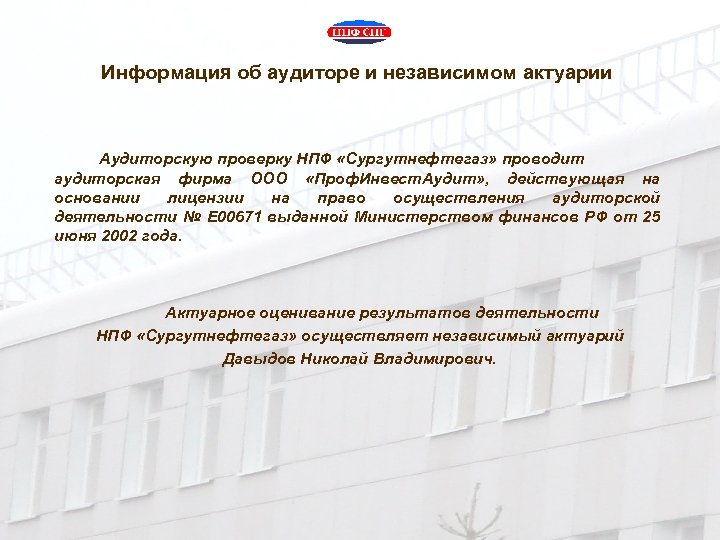 НПФ СНГ

Информация об аудиторе и независимом актуарии

Аудиторскую проверку НПФ «Сургутнефтегаз» проводит аудиторская фирма ООО «ПрофИнвестАудит», действующая на основании лицензии на право осуществления аудиторской деятельности № Е00671 выданной Министерством финансов РФ от 25 июня 2002 года.

Актуарное оценивание результатов деятельности НПФ «Сургутнефтегаз» осуществляет независимый актуарий Давыдов Николай Владимирович.